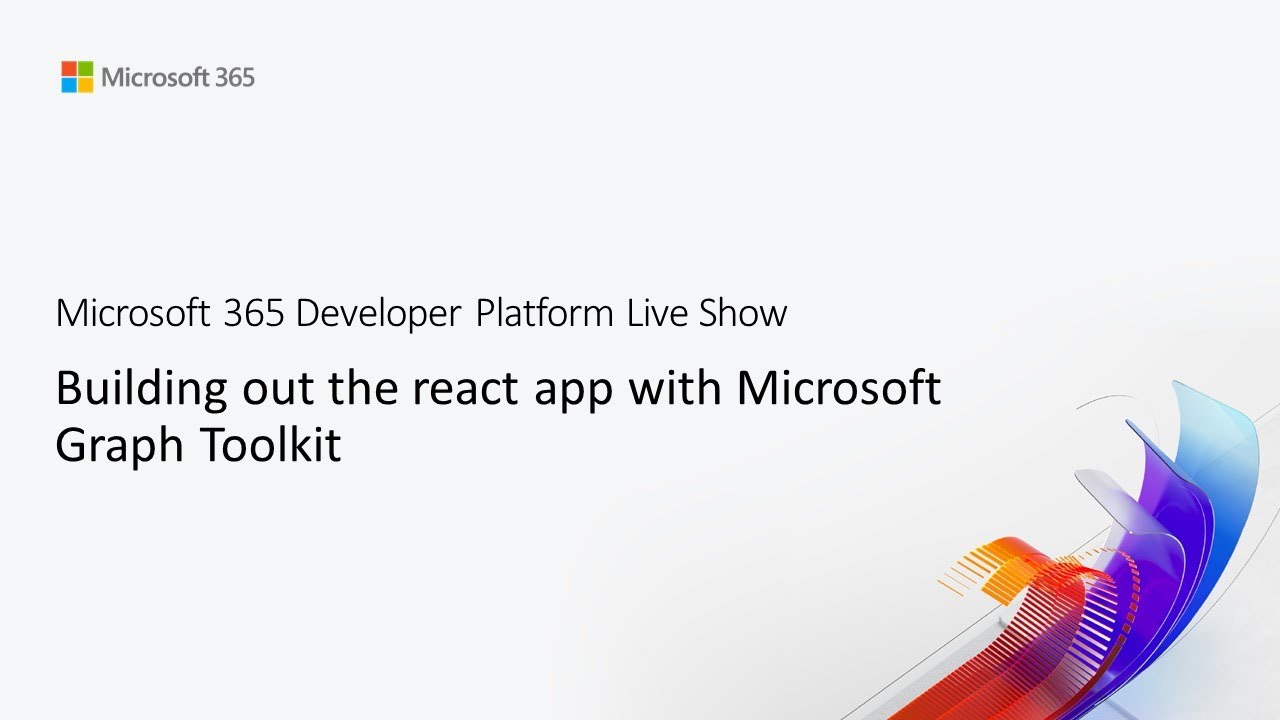 Microsoft 365

Microsoft 365 Developer Platform Live Show

Building out the react app with Microsoft Graph Toolkit